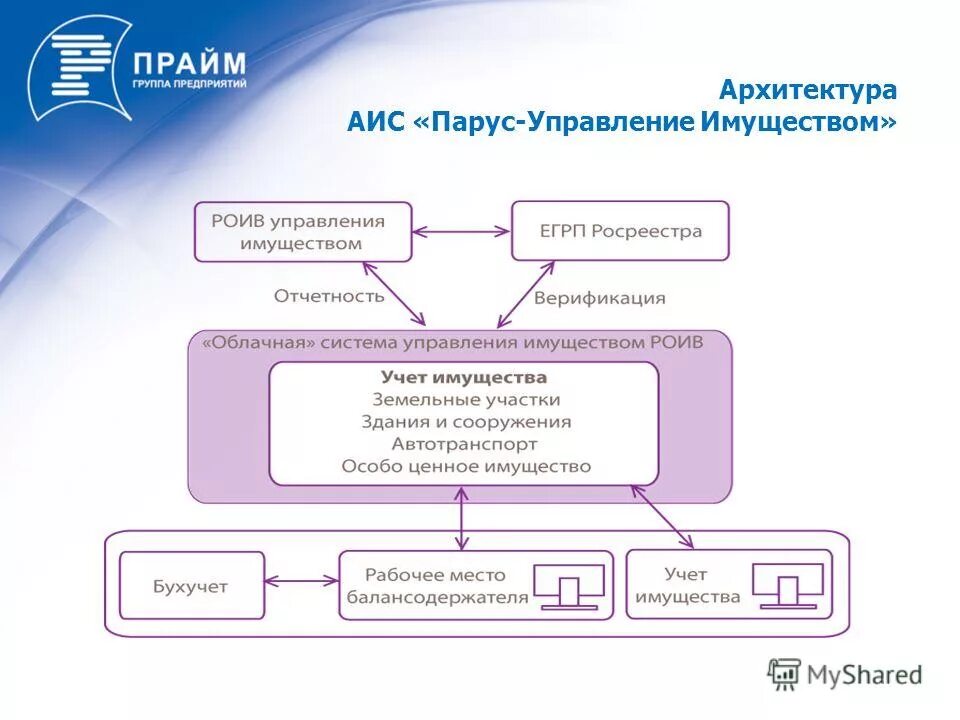 ПРАЙМ
ГРУППА ПРЕДПРИЯТИЙ

Архитектура
АИС «Парус-Управление Имуществом»

РОИВ управления имуществом

ЕГРП Росреестра

Отчетность

Верификация

«Облачная» система управления имуществом РОИВ

Учет имущества
Земельные участки
Здания и сооружения
Автотранспорт
Особо ценное имущество

Бухучет

Рабочее место балансодержателя

Учет имущества

MyShared